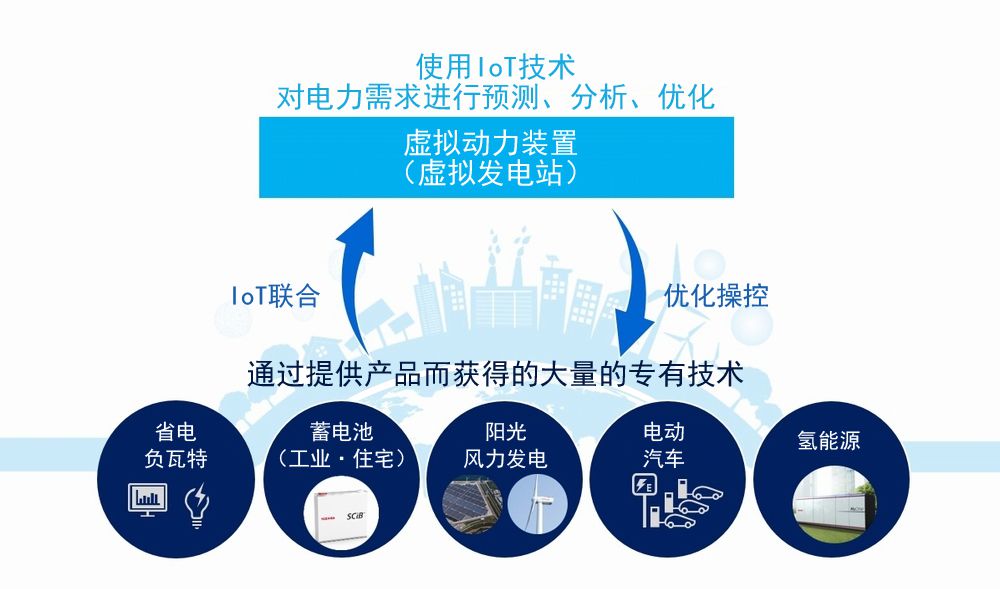 使用IoT技术
对电力需求进行预测、分析、优化

虚拟动力装置
（虚拟发电站）

IoT联合

优化操控

通过提供产品而获得的大量的专有技术

省电
负瓦特

蓄电池
（工业・住宅）

TOSHIBA SCiB

阳光
风力发电

电动
汽车

氢能源